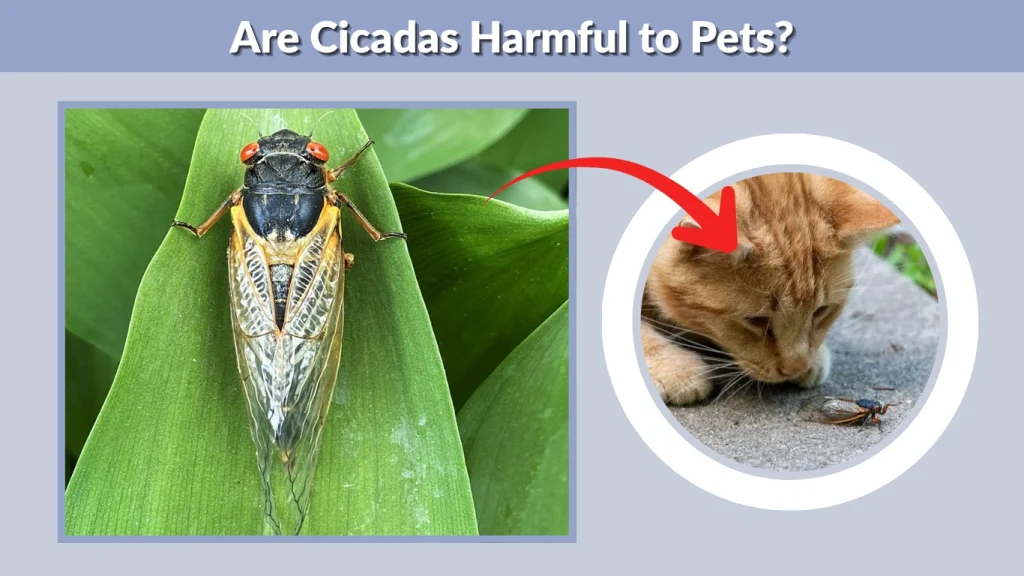 Are Cicadas Harmful to Pets?